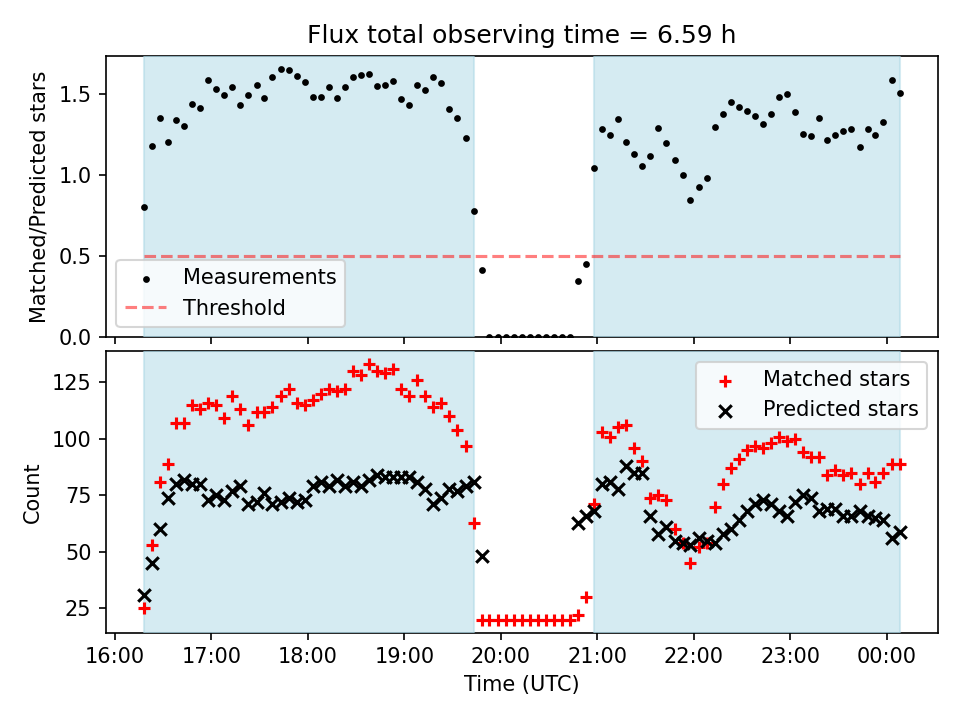 Flux total observing time = 6.59 h

Matched/Predicted stars

1.5
1.0
0.5
0.0

Measurements
Threshold

Count

125
100
75
50
25

Matched stars
Predicted stars

16:00 17:00 18:00 19:00 20:00 21:00 22:00 23:00 00:00

Time (UTC)